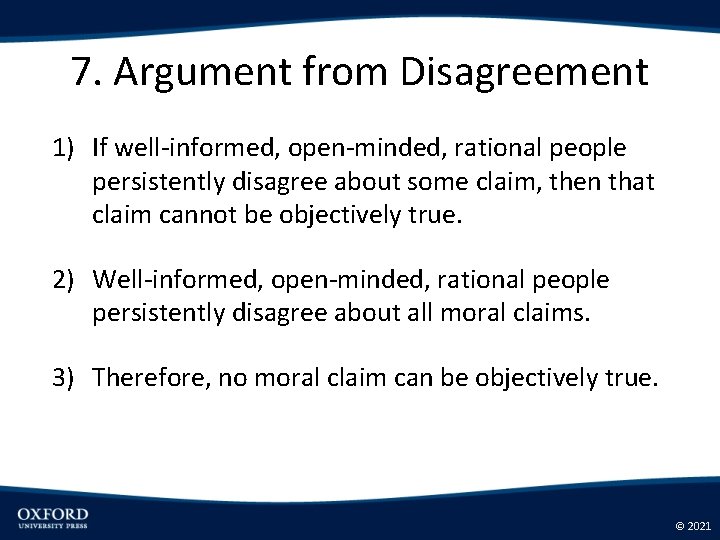 7. Argument from Disagreement

1) If well-informed, open-minded, rational people persistently disagree about some claim, then that claim cannot be objectively true.

2) Well-informed, open-minded, rational people persistently disagree about all moral claims.

3) Therefore, no moral claim can be objectively true.

OXFORD
UNIVERSITY PRESS

© 2021